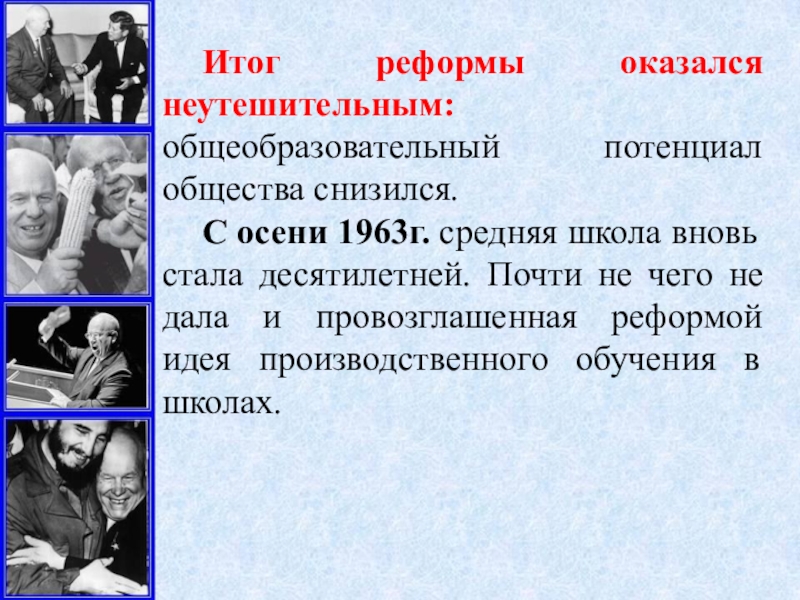 Итог реформы оказался неутешительным: общеобразовательный потенциал общества снизился.

С осени 1963г. средняя школа вновь стала десятилетней. Почти не чего не дала и провозглашенная реформой идея производственного обучения в школах.